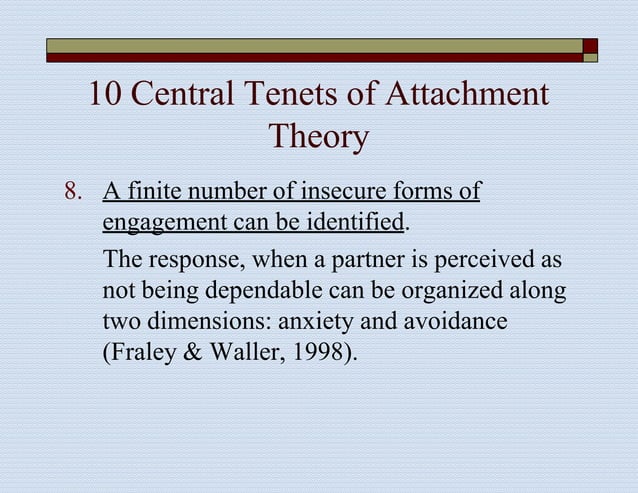 10 Central Tenets of Attachment Theory

8. A finite number of insecure forms of engagement can be identified.

The response, when a partner is perceived as not being dependable can be organized along two dimensions: anxiety and avoidance (Fraley & Waller, 1998).